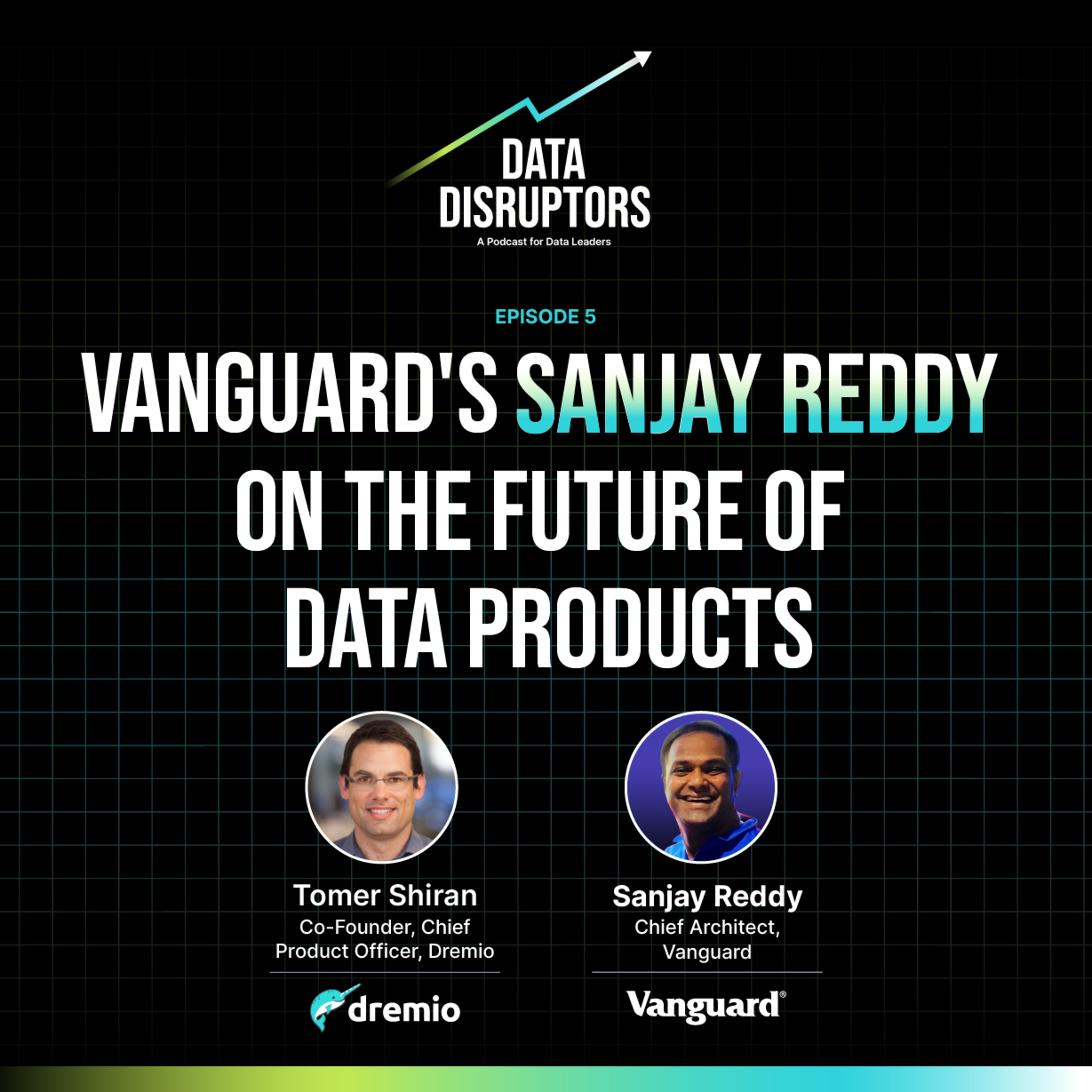 DATA DISRUPTORS
A Podcast for Data Leaders

EPISODE 5

VANGUARD'S SANJAY REDDY ON THE FUTURE OF DATA PRODUCTS

Tomer Shiran
Co-Founder, Chief Product Officer, Dremio

dremio

Sanjay Reddy
Chief Architect, Vanguard

Vanguard®